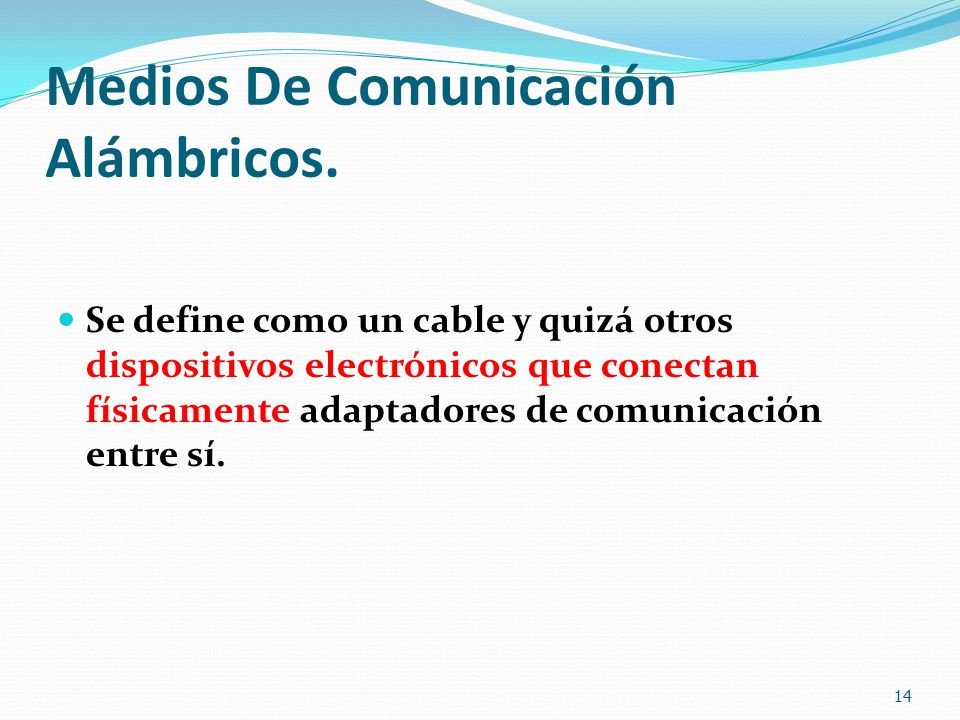 Medios De Comunicación Alámbricos.

Se define como un cable y quizá otros dispositivos electrónicos que conectan físicamente adaptadores de comunicación entre sí.

14